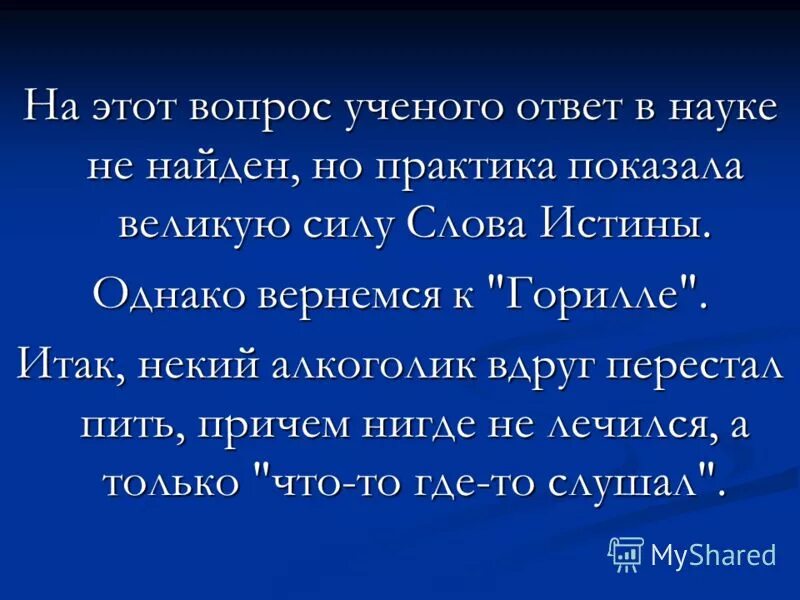 На этот вопрос ученого ответ в науке не найден, но практика показала великую силу Слова Истины.

Однако вернемся к "Горилле".

Итак, некий алкоголик вдруг перестал пить, причем нигде не лечился, а только "что-то где-то слушал".

MyShared